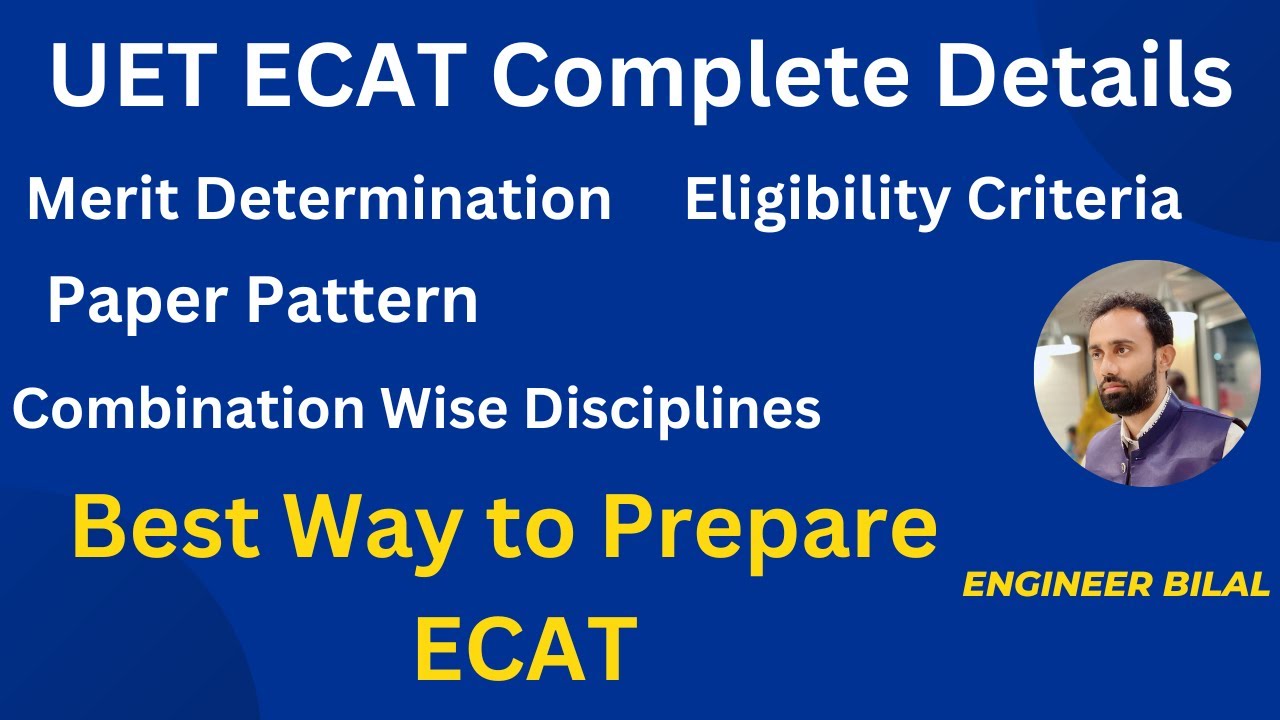 UET ECAT Complete Details

Merit Determination

Eligibility Criteria

Paper Pattern

Combination Wise Disciplines

Best Way to Prepare ECAT

ENGINEER BILAL